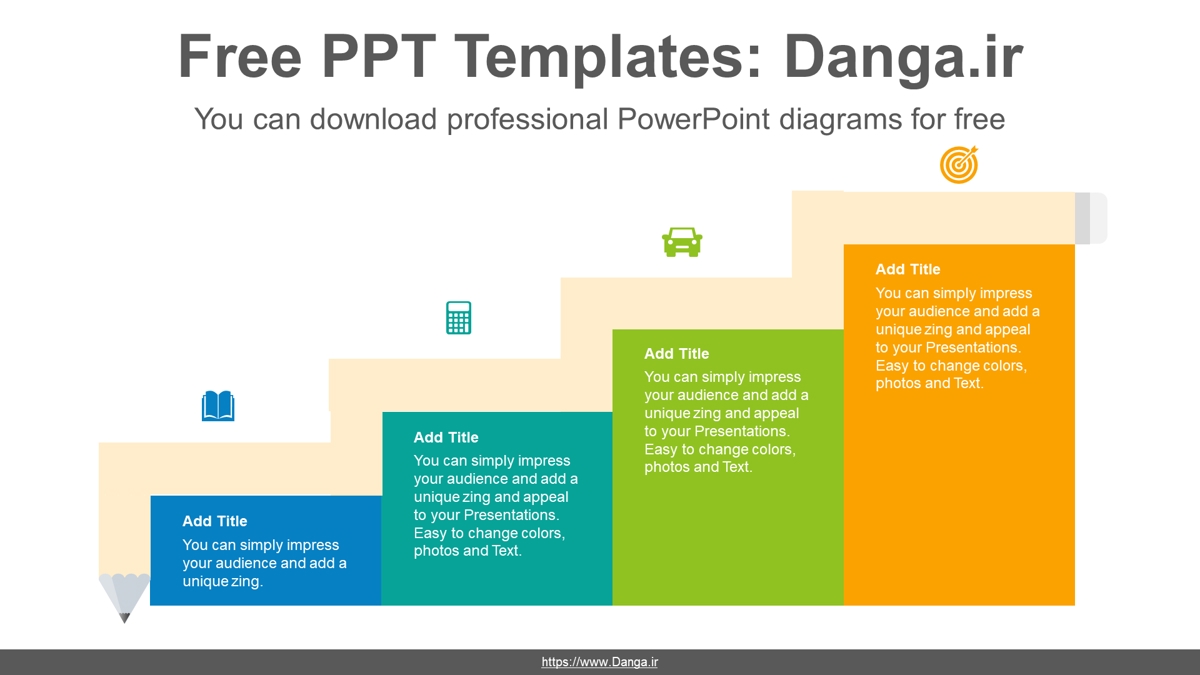 Free PPT Templates: Danga.ir

You can download professional PowerPoint diagrams for free

Add Title
You can simply impress your audience and add a unique zing.

Add Title
You can simply impress your audience and add a unique zing and appeal to your Presentations. Easy to change colors, photos and Text.

Add Title
You can simply impress your audience and add a unique zing and appeal to your Presentations. Easy to change colors, photos and Text.

Add Title
You can simply impress your audience and add a unique zing and appeal to your Presentations. Easy to change colors, photos and Text.

https://www.Danga.ir